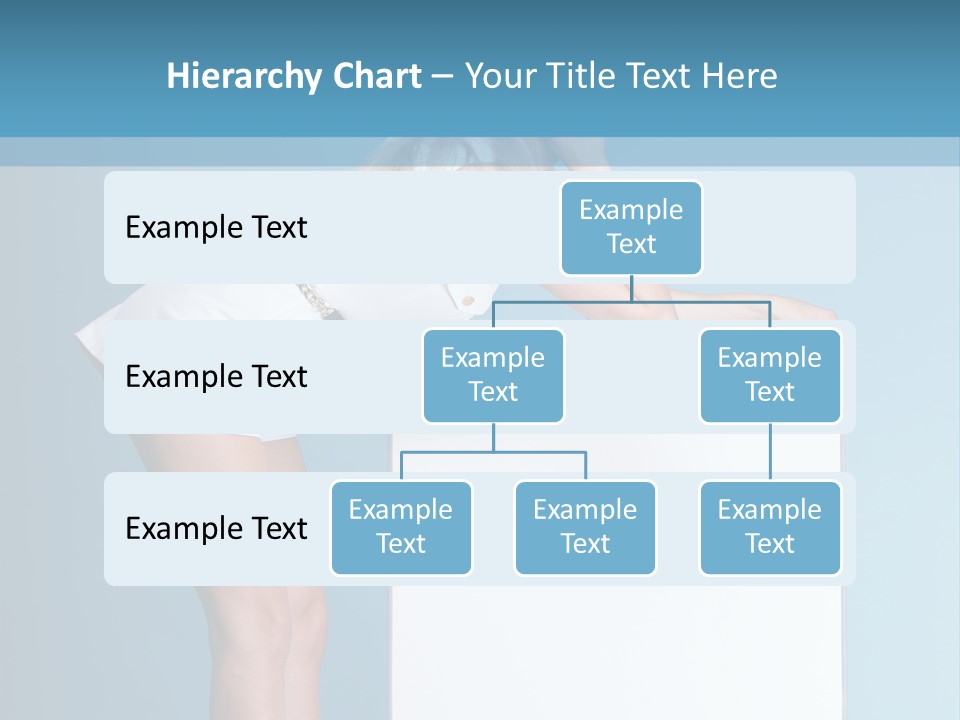 Hierarchy Chart – Your Title Text Here

Example Text

Example Text

Example Text

Example Text

Example Text

Example Text

Example Text

Example Text

Example Text